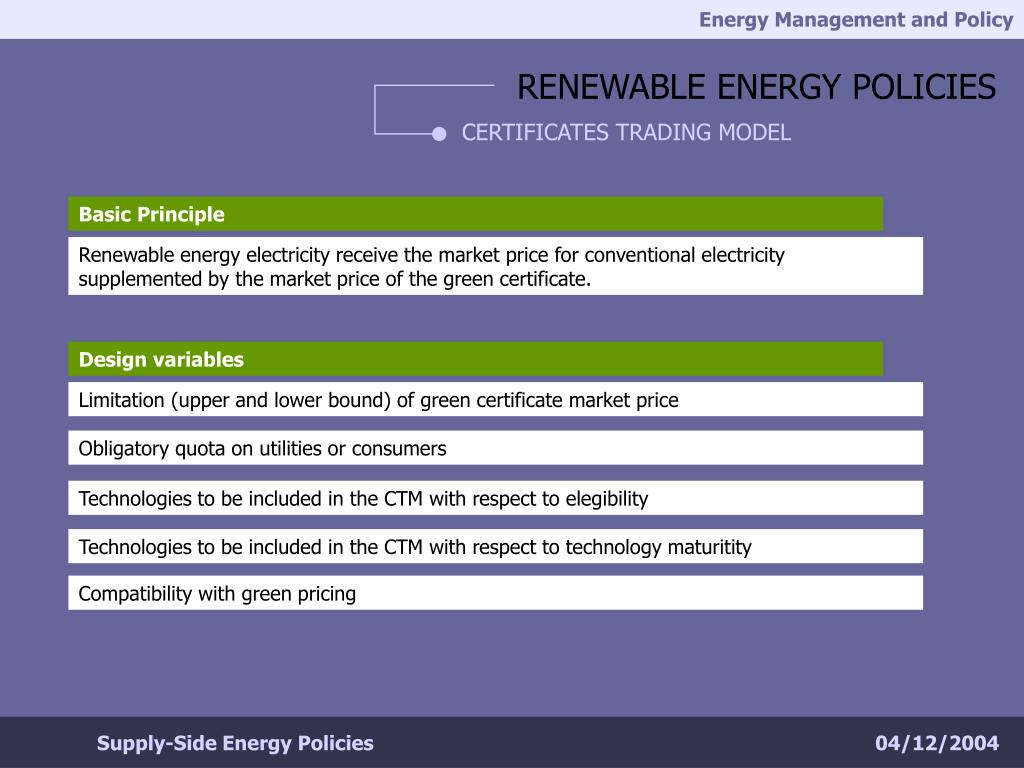 Energy Management and Policy

RENEWABLE ENERGY POLICIES

CERTIFICATES TRADING MODEL

Basic Principle

Renewable energy electricity receive the market price for conventional electricity supplemented by the market price of the green certificate.

Design variables

Limitation (upper and lower bound) of green certificate market price

Obligatory quota on utilities or consumers

Technologies to be included in the CTM with respect to elegibility

Technologies to be included in the CTM with respect to technology maturitity

Compatibility with green pricing

Supply-Side Energy Policies

04/12/2004